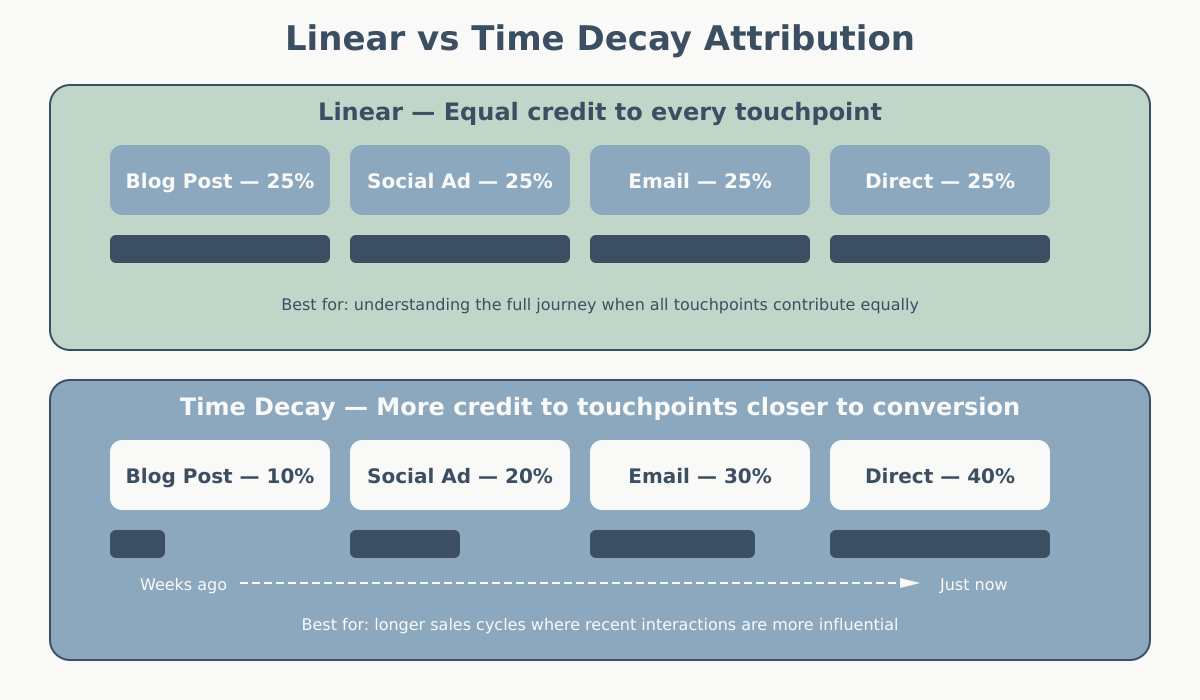 Linear vs Time Decay Attribution

Linear — Equal credit to every touchpoint

Blog Post — 25%
Social Ad — 25%
Email — 25%
Direct — 25%

Best for: understanding the full journey when all touchpoints contribute equally

Time Decay — More credit to touchpoints closer to conversion

Blog Post — 10%
Social Ad — 20%
Email — 30%
Direct — 40%

Weeks ago
Just now

Best for: longer sales cycles where recent interactions are more influential